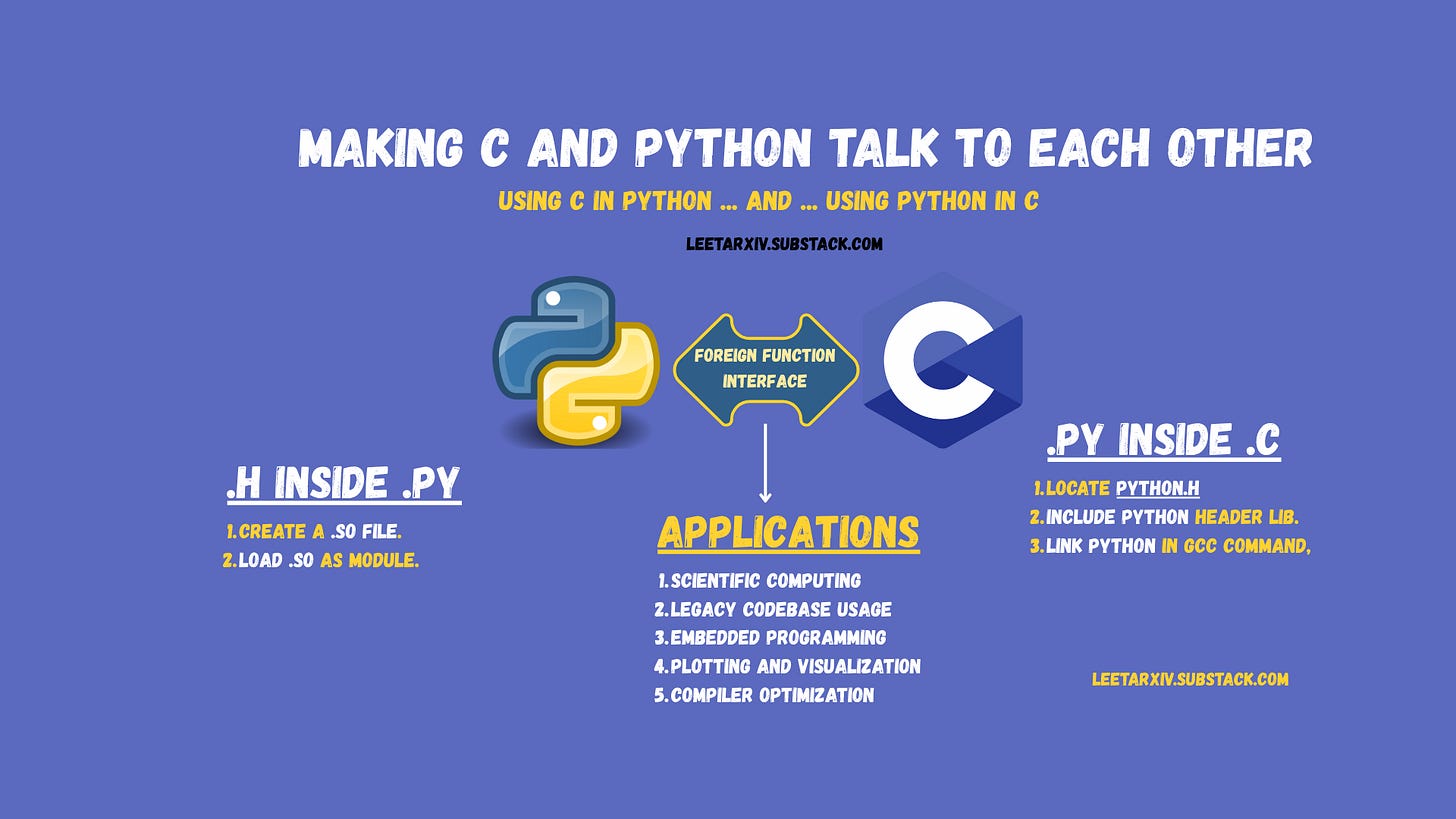 MAKING C AND PYTHON TALK TO EACH OTHER

USING C IN PYTHON ... AND ... USING PYTHON IN C

LEETARXIV.SUBSTACK.COM

FOREIGN FUNCTION INTERFACE

C

.H INSIDE .PY

1. CREATE A .SO FILE.
2. LOAD .SO AS MODULE.

APPLICATIONS

1. SCIENTIFIC COMPUTING
2. LEGACY CODEBASE USAGE
3. EMBEDDED PROGRAMMING
4. PLOTTING AND VISUALIZATION
5. COMPILER OPTIMIZATION

.PY INSIDE .C

1. LOCATE PYTHON.H
2. INCLUDE PYTHON HEADER LIB.
3. LINK PYTHON IN GCC COMMAND,

LEETARXIV.SUBSTACK.COM